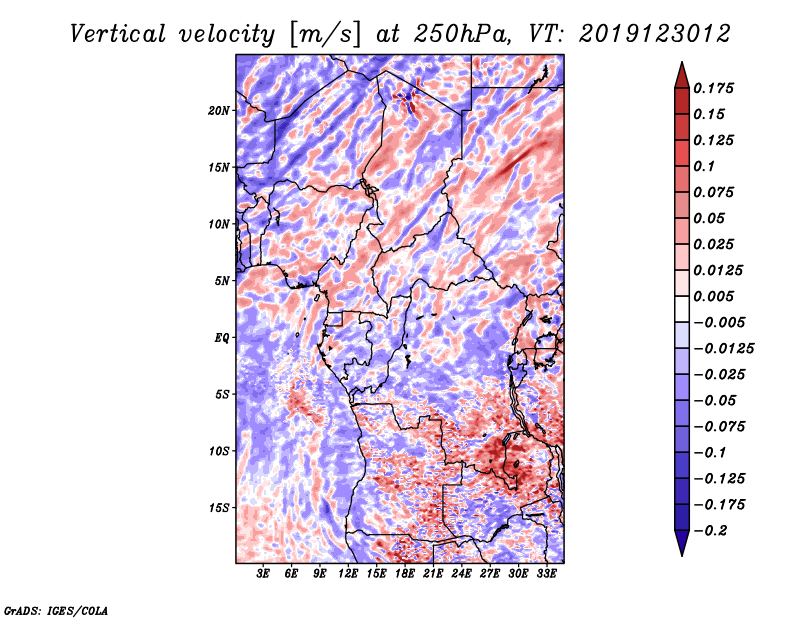 Vertical velocity [m/s] at 250hPa, VT: 2019123012

20N
15N
10N
5N
EQ
5S
10S
15S

3E 6E 9E 12E 15E 18E 21E 24E 27E 30E 33E

0.175
0.15
0.125
0.1
0.075
0.05
0.025
0.0125
0.005
−0.005
−0.0125
−0.025
−0.05
−0.075
−0.1
−0.125
−0.175
−0.2

GrADS: IGES/COLA